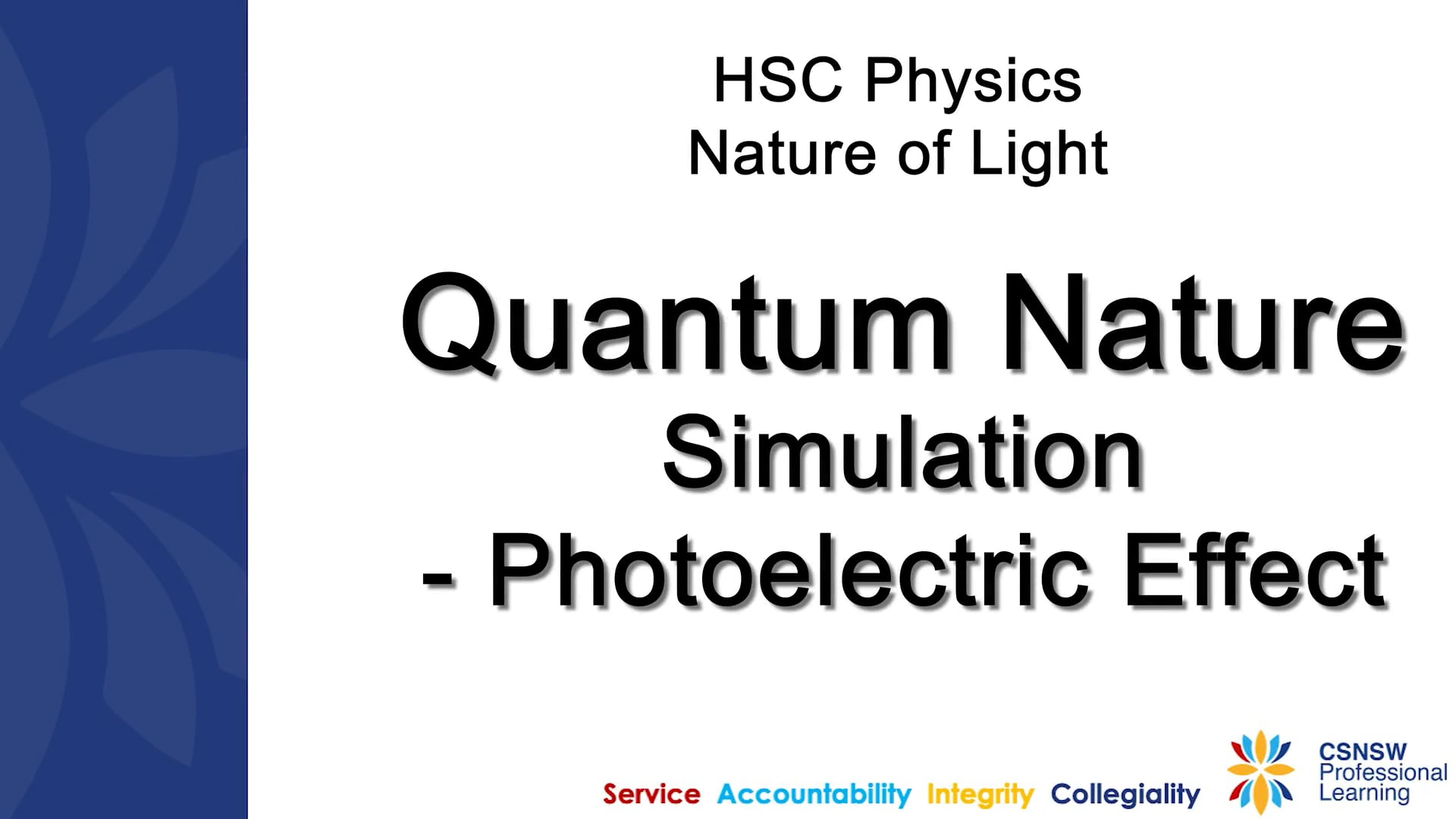 HSC Physics
Nature of Light

Quantum Nature
Simulation
- Photoelectric Effect

Service Accountability Integrity Collegiality

CSNSW
Professional
Learning